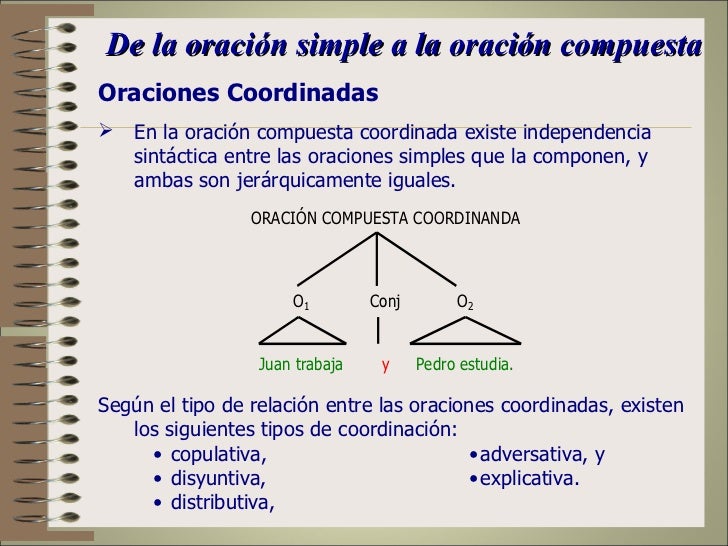 De la oración simple a la oración compuesta

Oraciones Coordinadas

➢ En la oración compuesta coordinada existe independencia sintáctica entre las oraciones simples que la componen, y ambas son jerárquicamente iguales.

ORACIÓN COMPUESTA COORDINANDA

$O_1$ Conj $O_2$

Juan trabaja y Pedro estudia.

Según el tipo de relación entre las oraciones coordinadas, existen los siguientes tipos de coordinación:

• copulativa,
• disyuntiva,
• distributiva,

•adversativa, y
•explicativa.